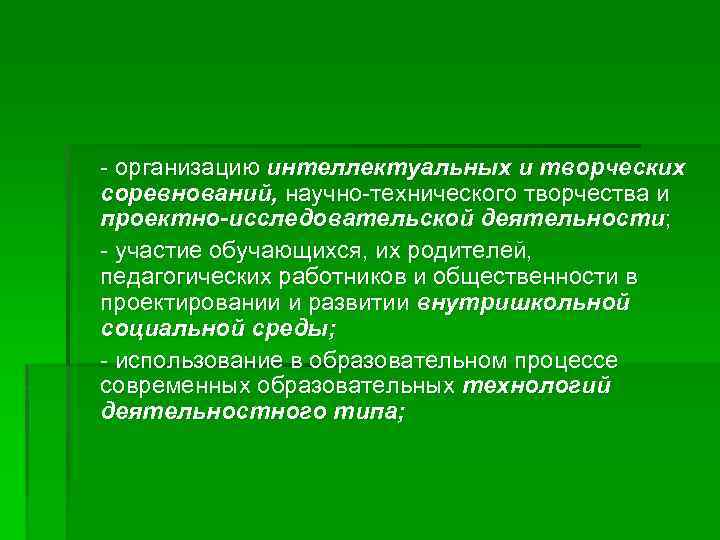 - организацию интеллектуальных и творческих соревнований, научно-технического творчества и проектно-исследовательской деятельности;

- участие обучающихся, их родителей, педагогических работников и общественности в проектировании и развитии внутришкольной социальной среды;

- использование в образовательном процессе современных образовательных технологий деятельностного типа;